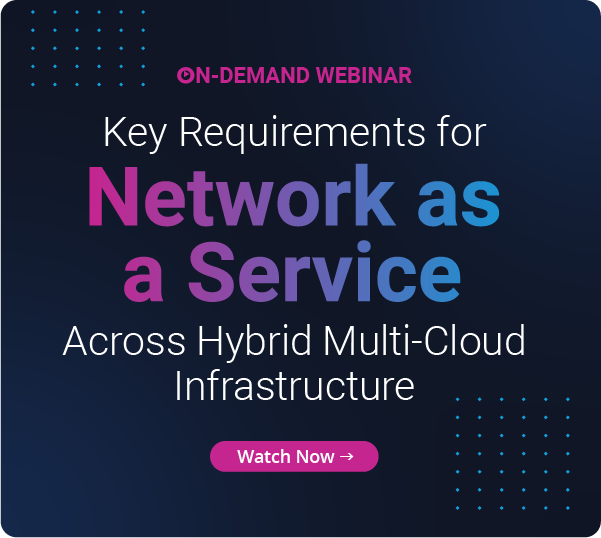 ON-DEMAND WEBINAR

Key Requirements for

Network as a Service

Across Hybrid Multi-Cloud Infrastructure

Watch Now →